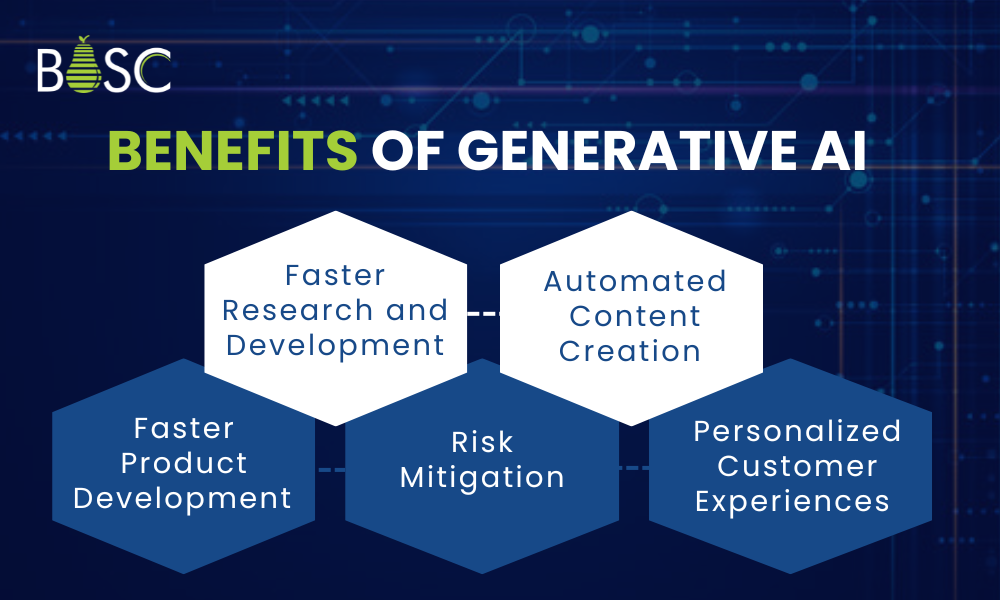 BOSC

BENEFITS OF GENERATIVE AI

Faster Research and Development

Automated Content Creation

Faster Product Development

Risk Mitigation

Personalized Customer Experiences